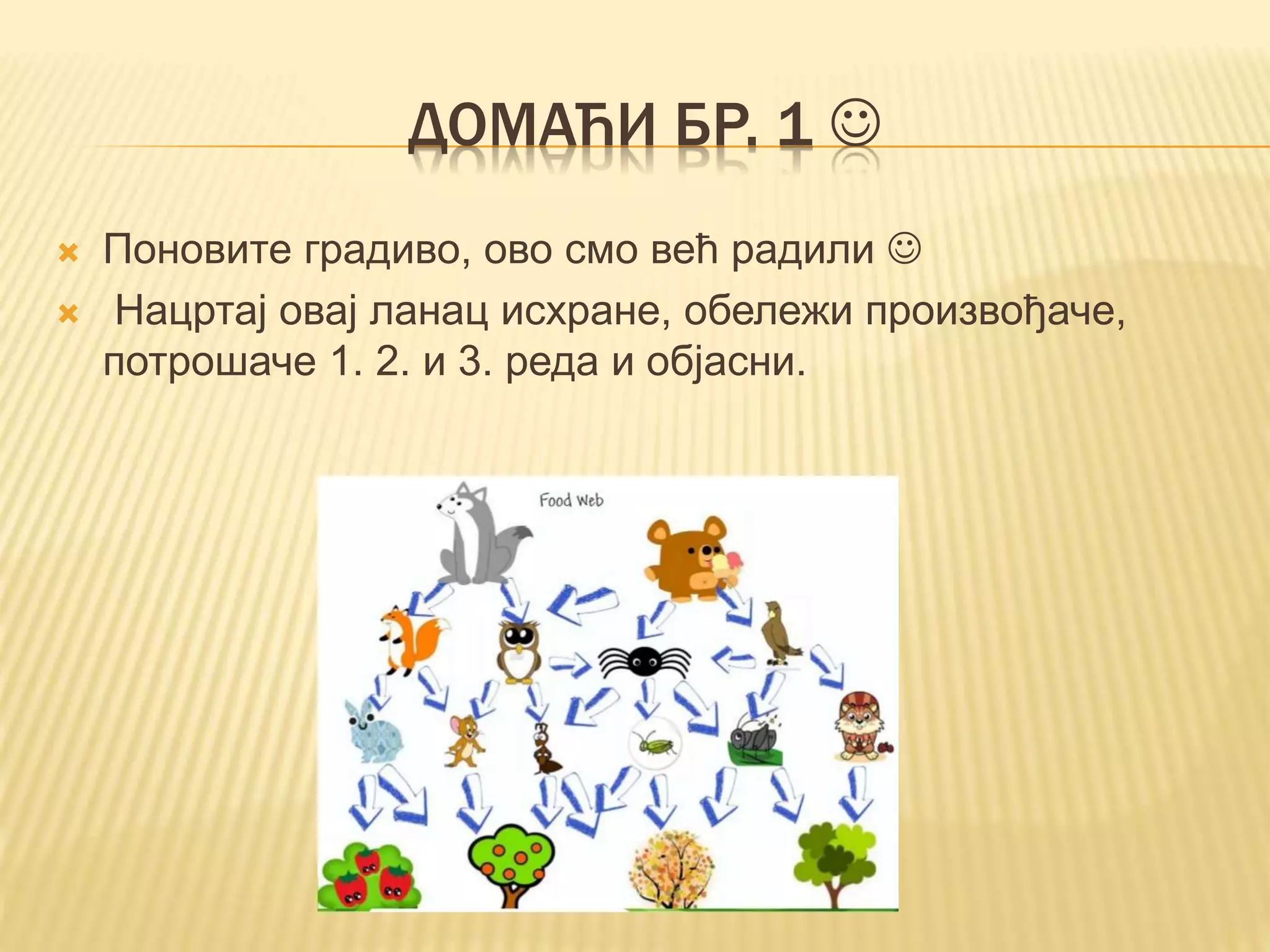 ДОМАЋИ БР. 1 ☺

Поновите градиво, ово смо већ радили ☺

Нацртај овај ланац исхране, обележи произвођаче, потрошаче 1. 2. и 3. реда и објасни.

Food Web